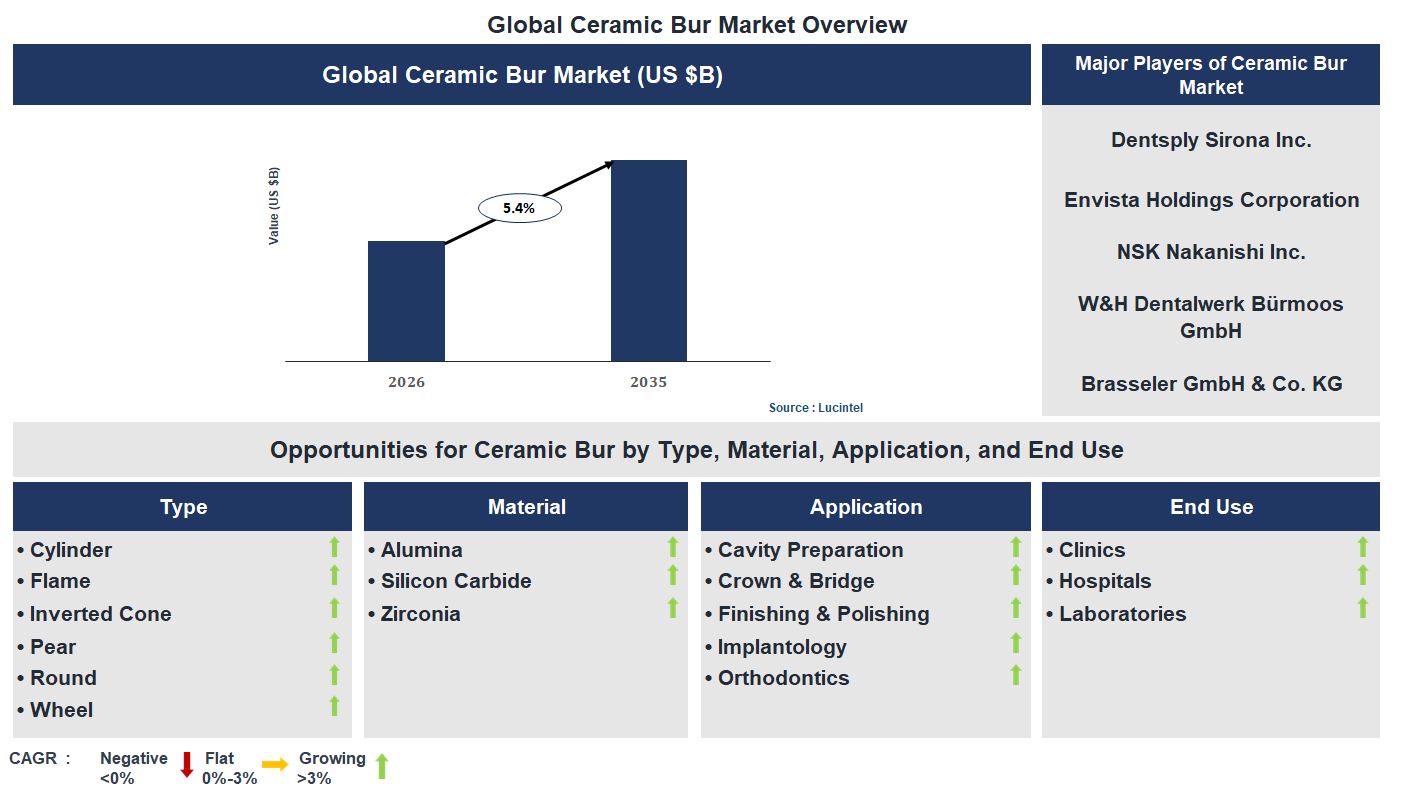 Global Ceramic Bur Market Overview

Global Ceramic Bur Market (US $B)

Value (US $B)

5.4%

2026

2035

Source : Lucintel

Major Players of Ceramic Bur Market

Dentsply Sirona Inc.

Envista Holdings Corporation

NSK Nakanishi Inc.

W&H Dentalwerk Bürmoos GmbH

Brasseler GmbH & Co. KG

Opportunities for Ceramic Bur by Type, Material, Application, and End Use

Type

• Cylinder
• Flame
• Inverted Cone
• Pear
• Round
• Wheel

Material

• Alumina
• Silicon Carbide
• Zirconia

Application

• Cavity Preparation
• Crown & Bridge
• Finishing & Polishing
• Implantology
• Orthodontics

End Use

• Clinics
• Hospitals
• Laboratories

CAGR : Negative <0% Flat 0%-3% Growing >3%